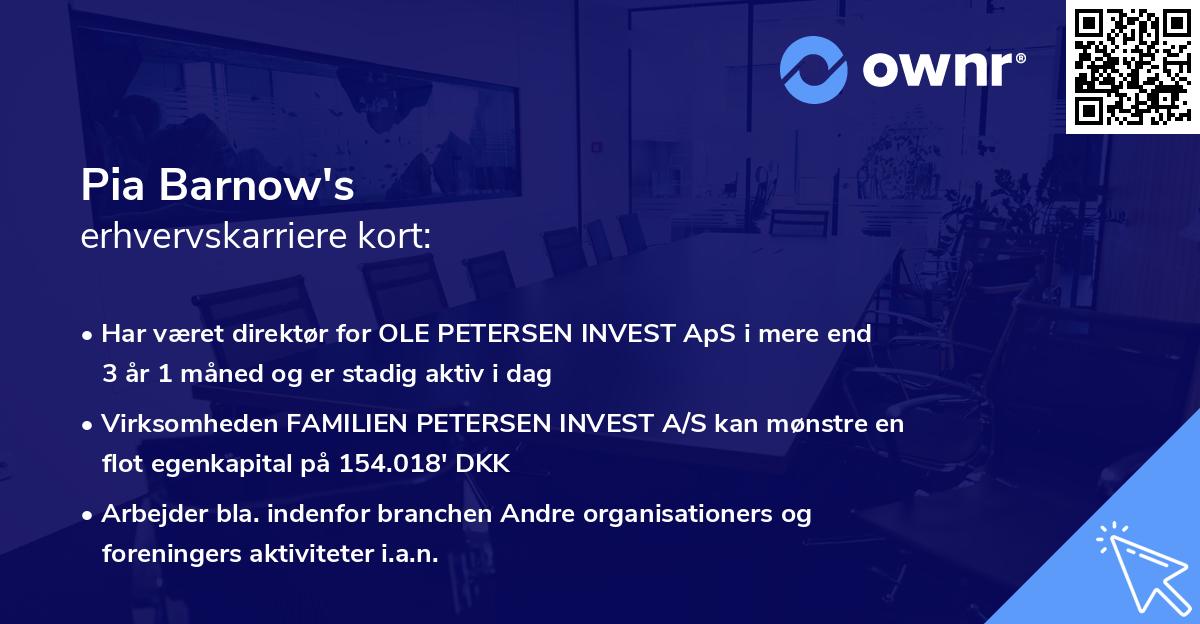 ownr®

Pia Barnow's
erhvervskarriere kort:

• Har været direktør for OLE PETERSEN INVEST ApS i mere end 3 år 1 måned og er stadig aktiv i dag

• Virksomheden FAMILIEN PETERSEN INVEST A/S kan mønstre en flot egenkapital på 154.018' DKK

• Arbejder bla. indenfor branchen Andre organisationers og foreningers aktiviteter i.a.n.